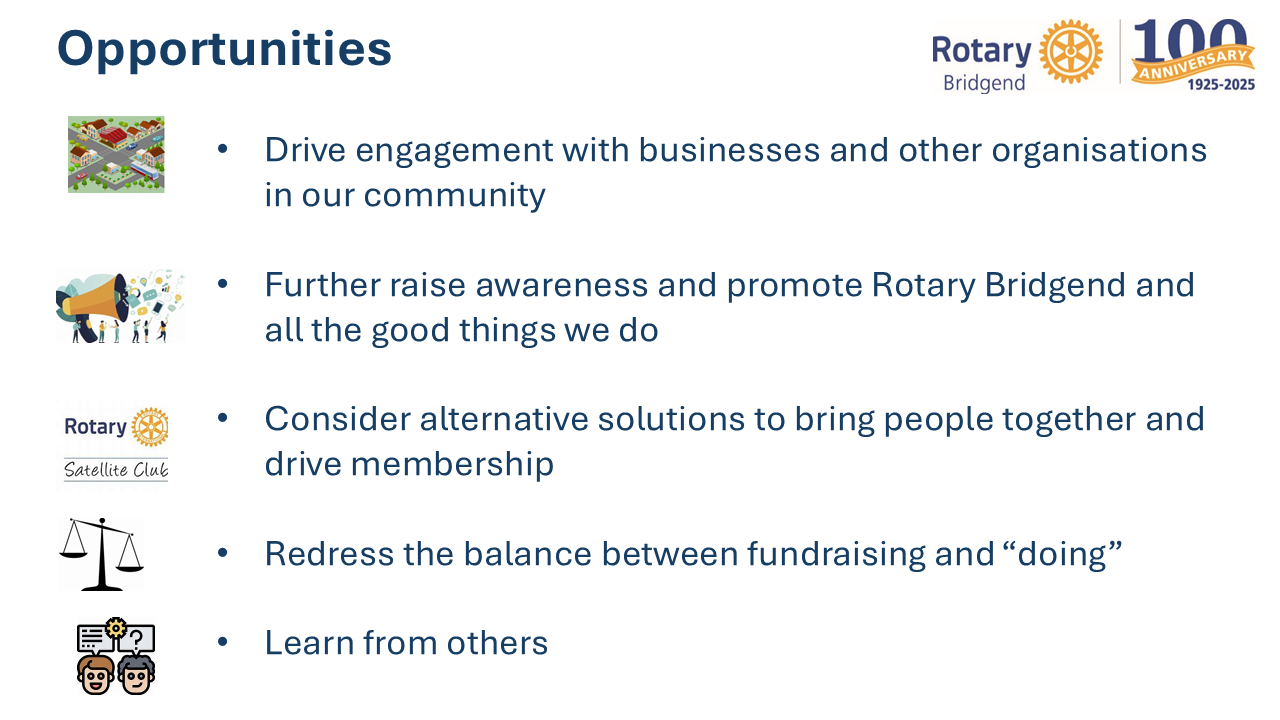 Opportunities

Rotary Bridgend

100 ANNIVERSARY 1925-2025

• Drive engagement with businesses and other organisations in our community

• Further raise awareness and promote Rotary Bridgend and all the good things we do

Rotary Satellite Club

• Consider alternative solutions to bring people together and drive membership

• Redress the balance between fundraising and “doing”

• Learn from others